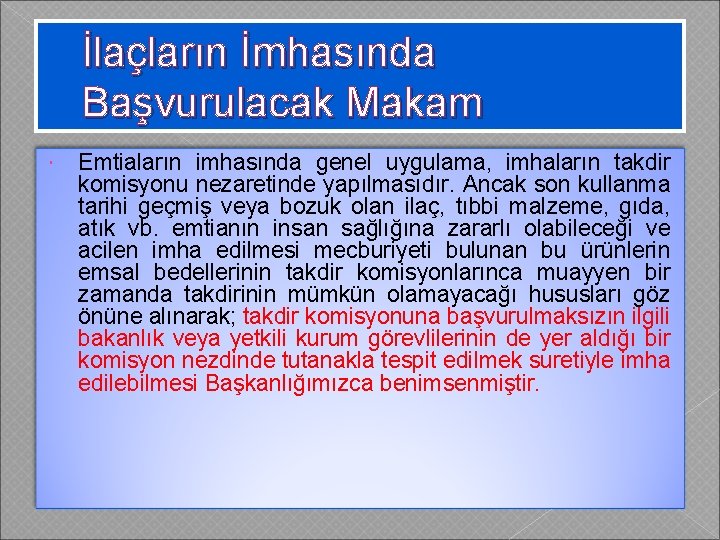 İlaçların İmhasında Başvurulacak Makam

Emtiaların imhasında genel uygulama, imhaların takdir komisyonu nezaretinde yapılmasıdır. Ancak son kullanma tarihi geçmiş veya bozuk olan ilaç, tıbbi malzeme, gıda, atık vb. emtianın insan sağlığına zararlı olabileceği ve acilen imha edilmesi mecburiyeti bulunan bu ürünlerin emsal bedellerinin takdir komisyonlarınca muayyen bir zamanda takdirinin mümkün olamayacağı hususları göz önüne alınarak; takdir komisyonuna başvurulmaksızın ilgili bakanlık veya yetkili kurum görevlilerinin de yer aldığı bir komisyon nezdinde tutanakla tespit edilmek suretiyle imha edilebilmesi Başkanlığımızca benimsenmiştir.